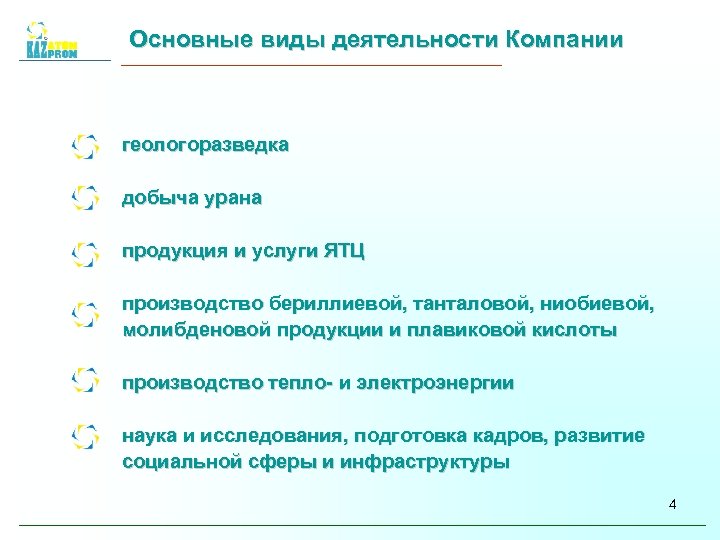 KAZ ATOM PROM

Основные виды деятельности Компании

геологоразведка

добыча урана

продукция и услуги ЯТЦ

производство бериллиевой, танталовой, ниобиевой, молибденовой продукции и плавиковой кислоты

производство тепло- и электроэнергии

наука и исследования, подготовка кадров, развитие социальной сферы и инфраструктуры

4